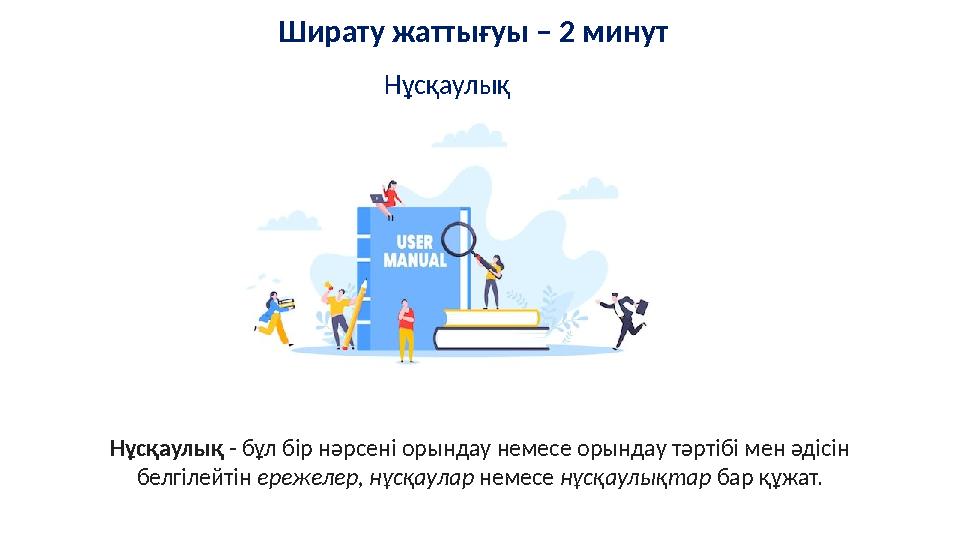 Ширату жаттығуы – 2 минут

Нұсқаулық

USER MANUAL

Нұсқаулық - бұл бір нәрсені орындау немесе орындау тәртібі мен әдісін белгілейтін ережелер, нұсқаулар немесе нұсқаулықтар бар құжат.